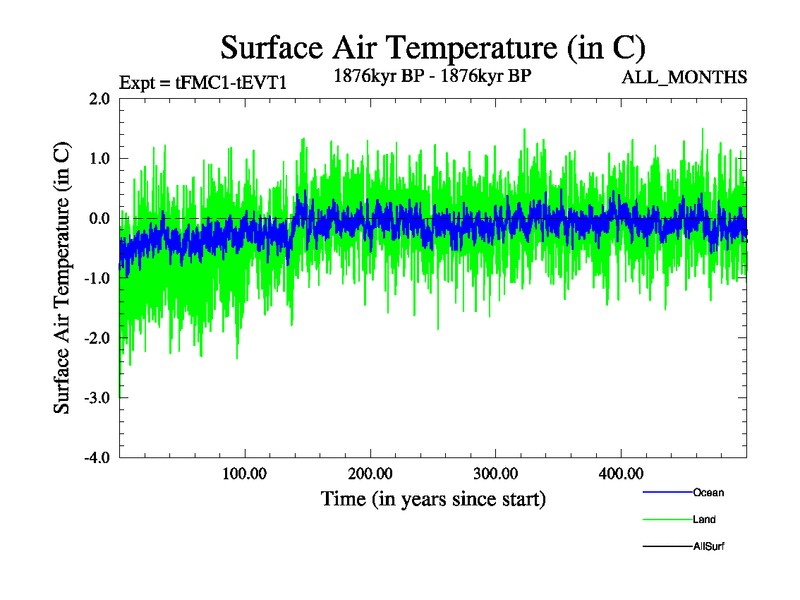 Surface Air Temperature (in C)

Expt = tFMC1-tEVT1

1876kyr BP - 1876kyr BP

ALL_MONTHS

Surface Air Temperature (in C)

2.0
1.0
0.0
-1.0
-2.0
-3.0
-4.0

100.00
200.00
300.00
400.00

Time (in years since start)

Ocean
Land
AllSurf